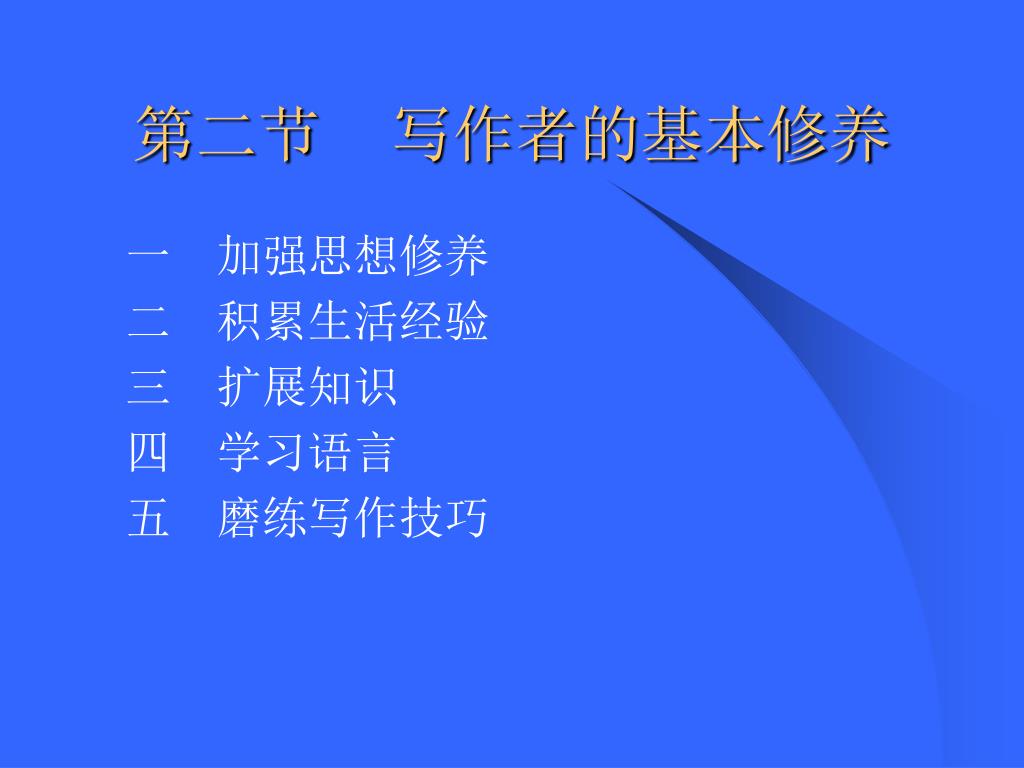 第二节　写作者的基本修养

一　加强思想修养
二　积累生活经验
三　扩展知识
四　学习语言
五　磨练写作技巧